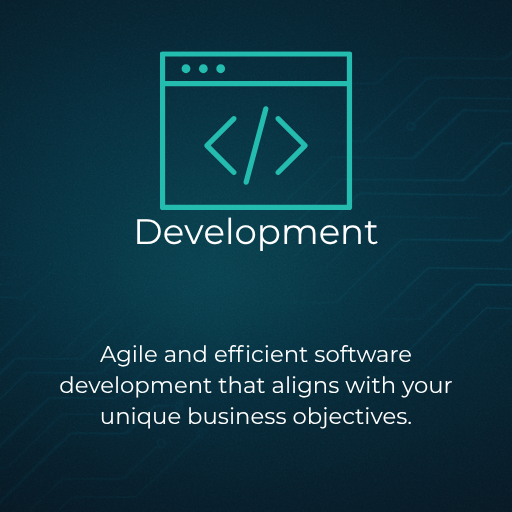 Development

Agile and efficient software development that aligns with your unique business objectives.